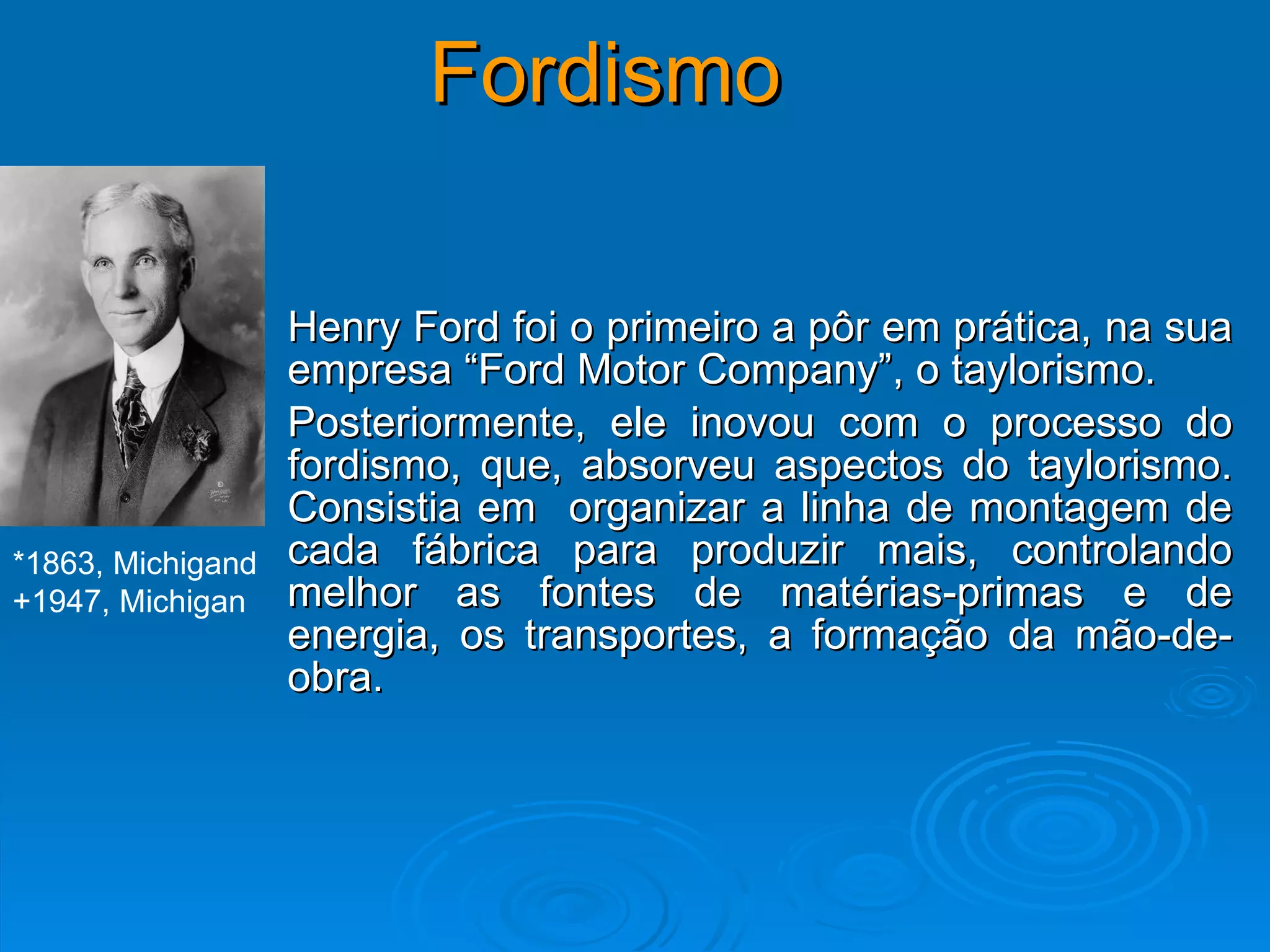 Fordismo

*1863, Michigand
+1947, Michigan

Henry Ford foi o primeiro a pôr em prática, na sua empresa “Ford Motor Company”, o taylorismo.

Posteriormente, ele inovou com o processo do fordismo, que, absorveu aspectos do taylorismo. Consistia em organizar a linha de montagem de cada fábrica para produzir mais, controlando melhor as fontes de matérias-primas e de energia, os transportes, a formação da mão-de-obra.